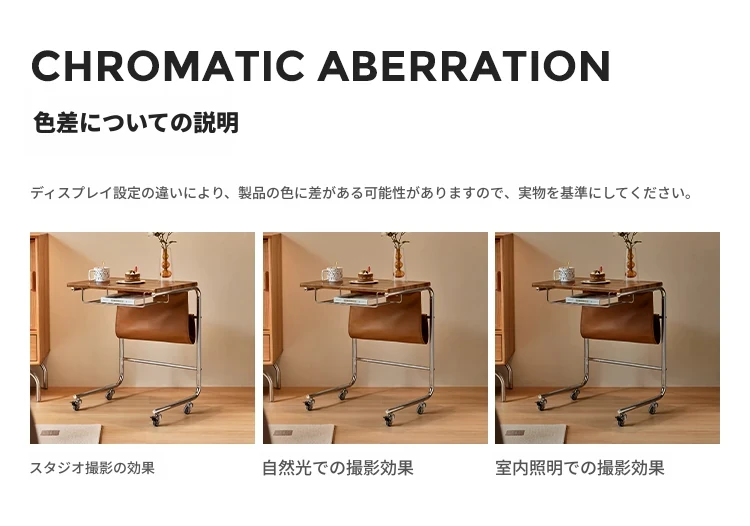 CHROMATIC ABERRATION

色差についての説明

ディスプレイ設定の違いにより、製品の色に差がある可能性がありますので、実物を基準にしてください。

スタジオ撮影の効果

自然光での撮影効果

室内照明での撮影効果